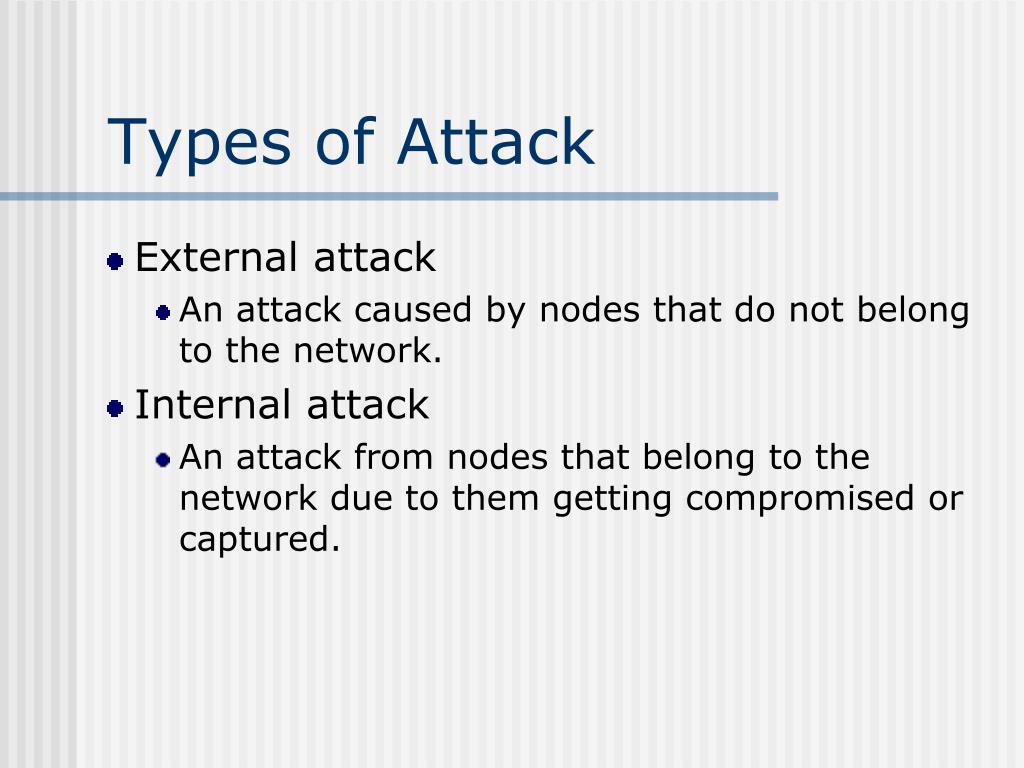 Types of Attack

- External attack
  - An attack caused by nodes that do not belong to the network.
- Internal attack
  - An attack from nodes that belong to the network due to them getting compromised or captured.